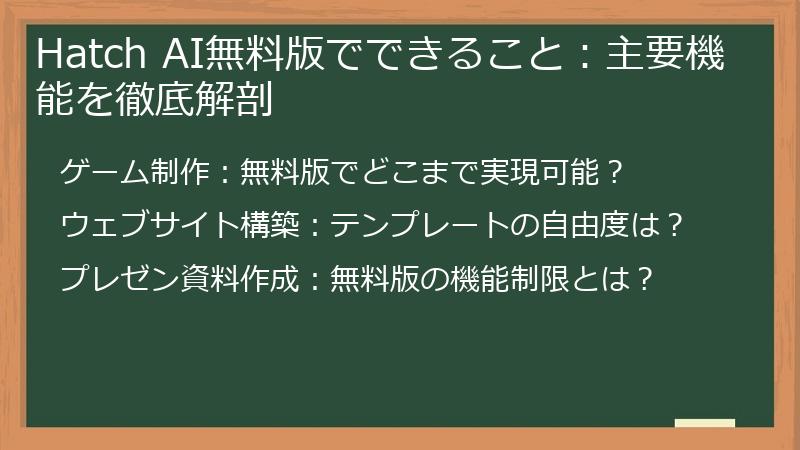 Hatch AI無料版でできること：主要機能を徹底解剖

ゲーム制作：無料版でどこまで実現可能？

ウェブサイト構築：テンプレートの自由度は？

プレゼン資料作成：無料版の機能制限とは？